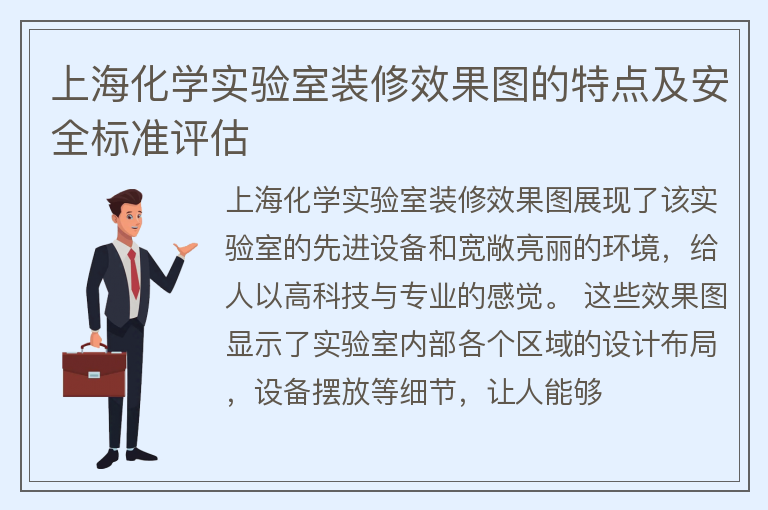 上海化学实验室装修效果图的特点及安全标准评估

上海化学实验室装修效果图展现了该实验室的先进设备和宽敞亮丽的环境，给人以高科技与专业的感觉。 这些效果图显示了实验室内部各个区域的设计布局，设备摆放等细节，让人能够